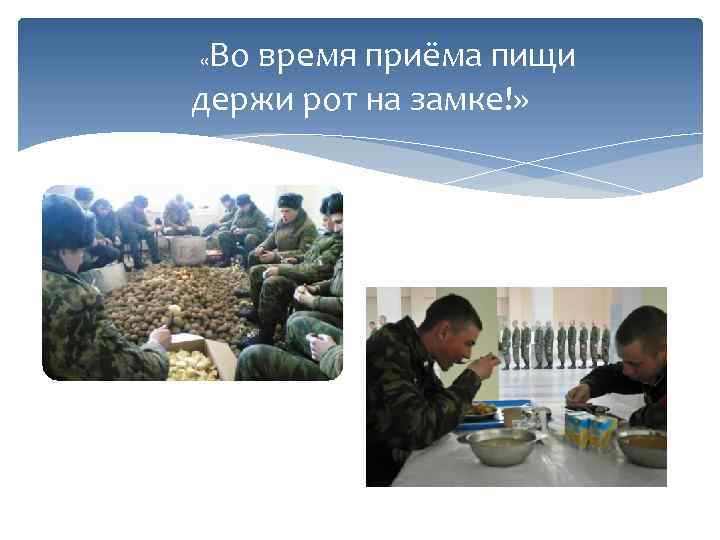 «Во время приёма пищи держи рот на замке!»